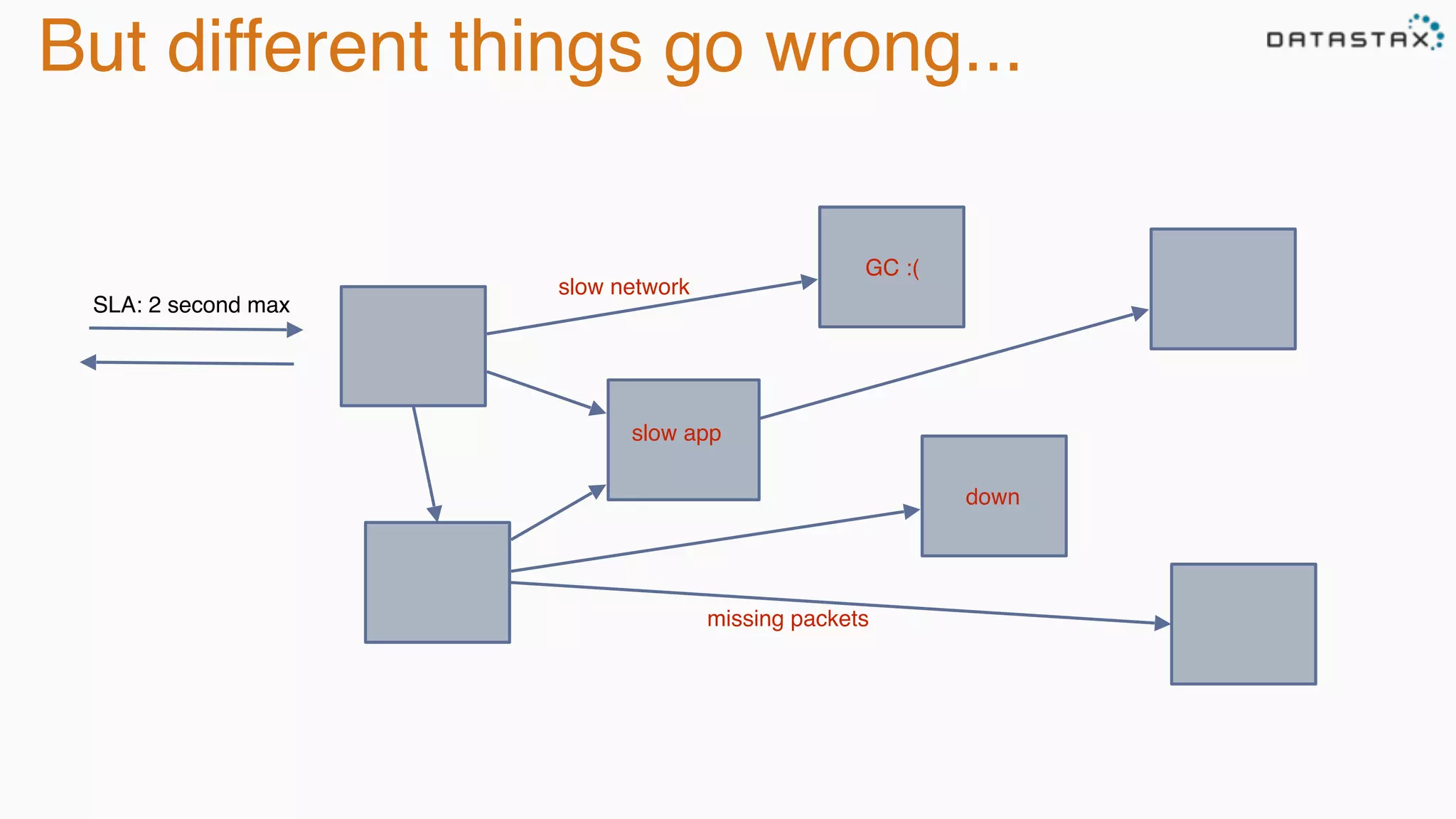 But different things go wrong...

DATASTAX

SLA: 2 second max

slow network

GC :(

slow app

down

missing packets